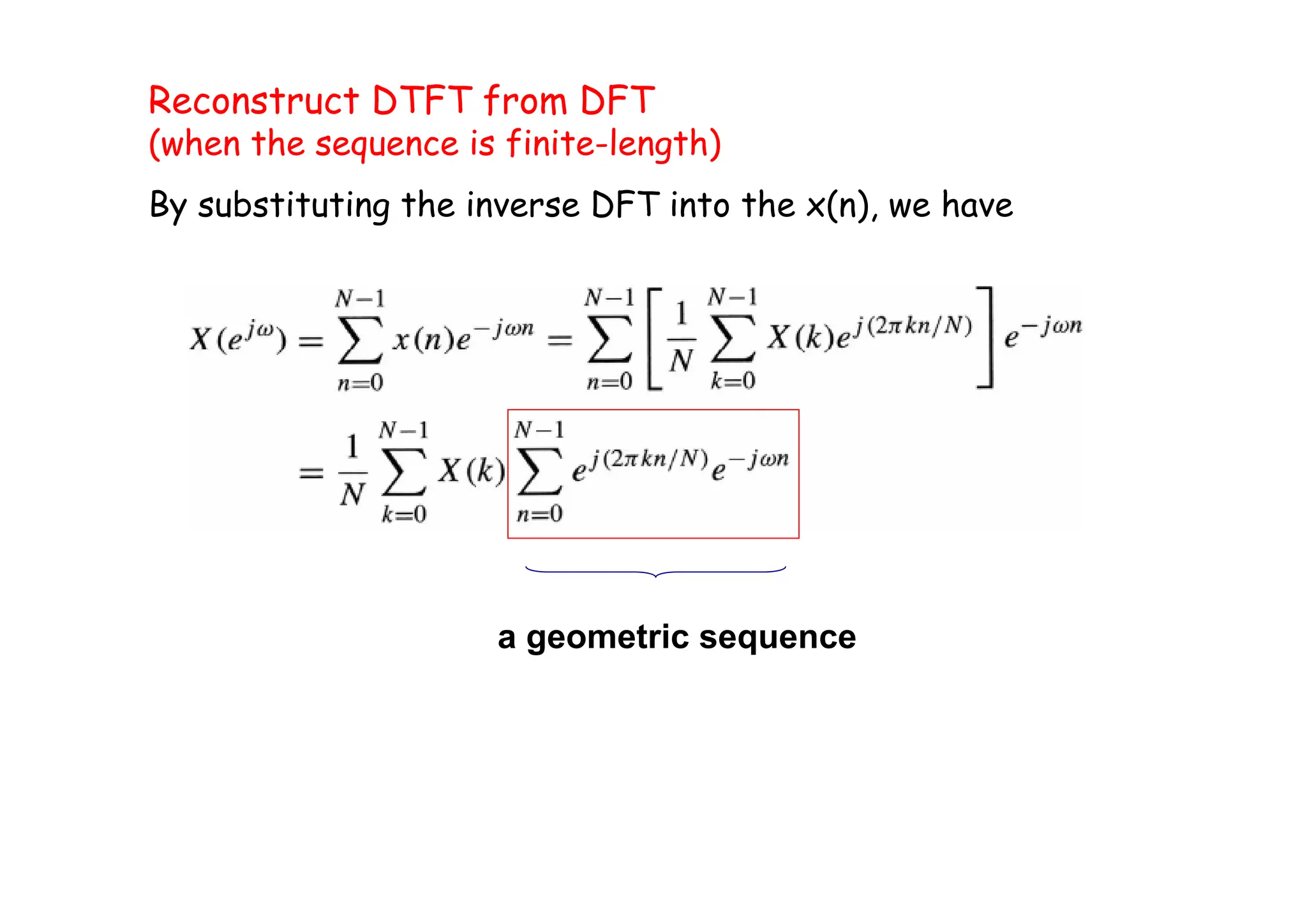 Reconstruct DTFT from DFT
(when the sequence is finite-length)

By substituting the inverse DFT into the x(n), we have

$X(e^{j\omega}) = \sum_{n=0}^{N-1} x(n)e^{-j\omega n} = \sum_{n=0}^{N-1} \left[ \frac{1}{N} \sum_{k=0}^{N-1} X(k)e^{j(2\pi kn/N)} \right] e^{-j\omega n}$

$= \frac{1}{N} \sum_{k=0}^{N-1} X(k) \sum_{n=0}^{N-1} e^{j(2\pi kn/N)} e^{-j\omega n}$

a geometric sequence